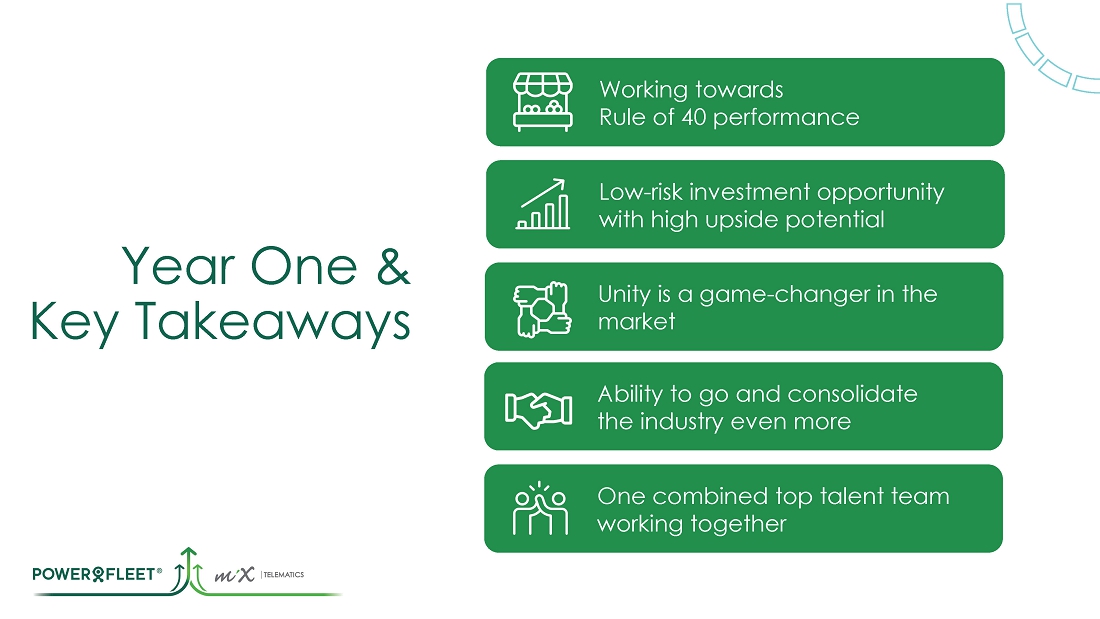 Year One & Key Takeaways

Working towards Rule of 40 performance

Low-risk investment opportunity with high upside potential

Unity is a game-changer in the market

Ability to go and consolidate the industry even more

One combined top talent team working together

POWERFLEET® MiX | TELEMATICS